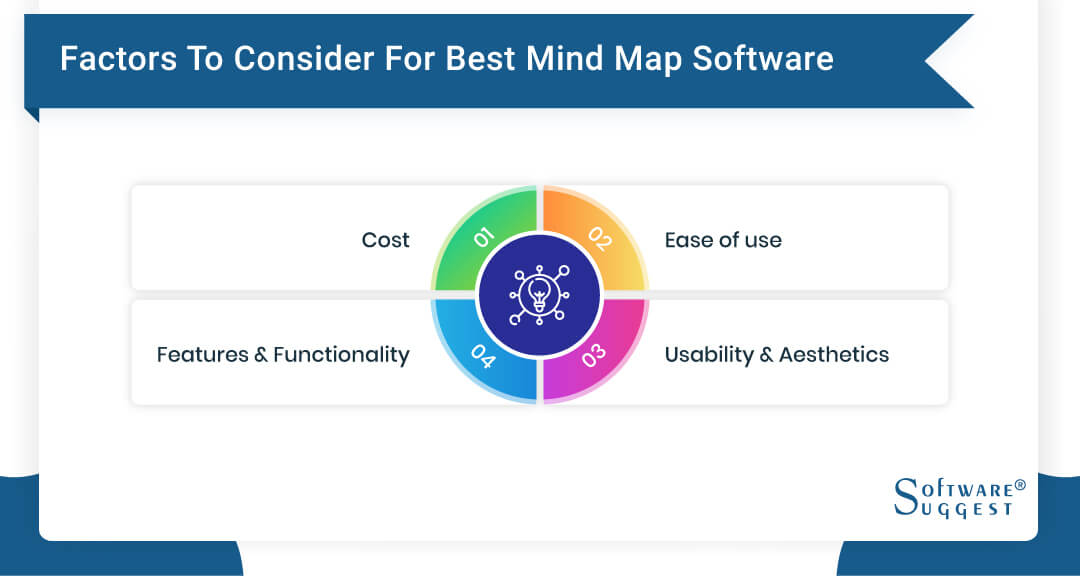 Factors To Consider For Best Mind Map Software

Cost

01

02

Ease of use

Features & Functionality

04

03

Usability & Aesthetics

SOFTWARE®
SUGGEST